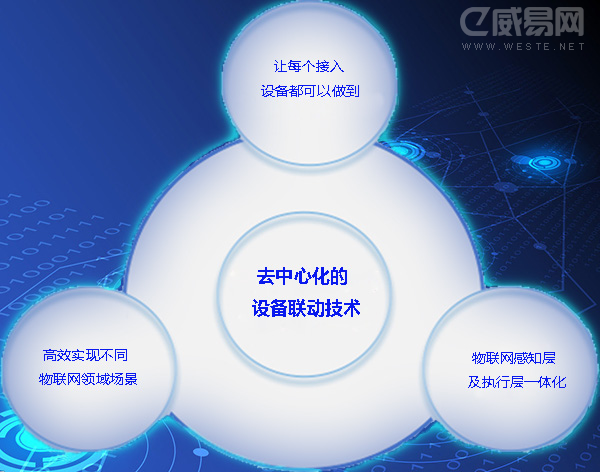 威易网
WWW.WESTE.NET

让每个接入
设备都可以做到

去中心化的
设备联动技术

高效实现不同
物联网领域场景

物联网感知层
及执行层一体化